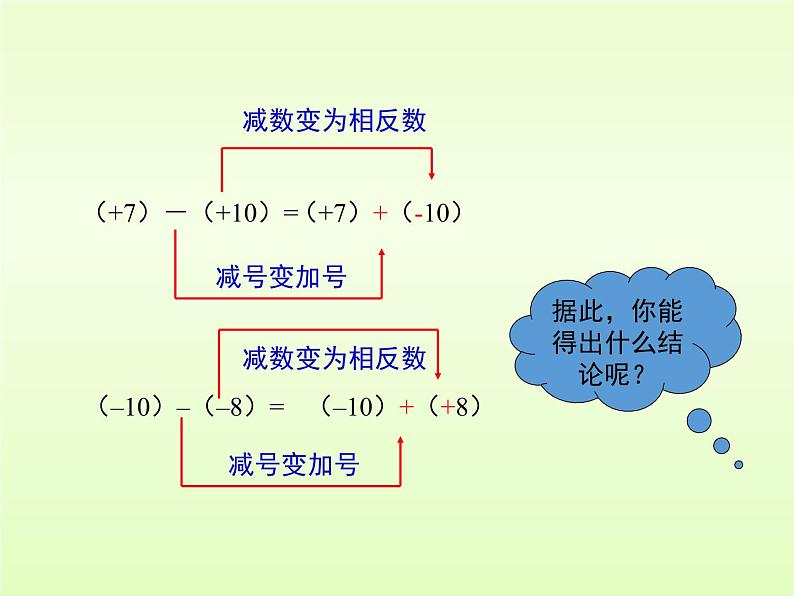 减数变为相反数

$(+7) - (+10) = (+7) + (-10)$

减号变加号

减数变为相反数

$(-10) - (-8) = (-10) + (+8)$

减号变加号

据此，你能得出什么结论呢？